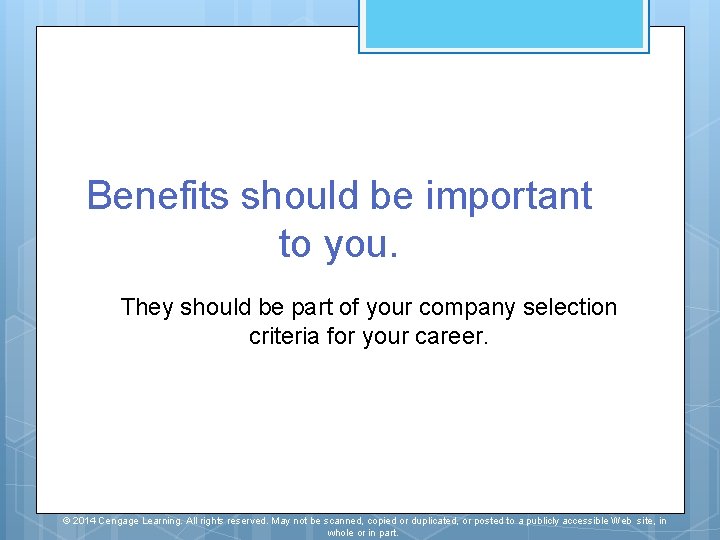 Benefits should be important to you.

They should be part of your company selection criteria for your career.

© 2014 Cengage Learning. All rights reserved. May not be scanned, copied or duplicated, or posted to a publicly accessible Web site, in whole or in part.